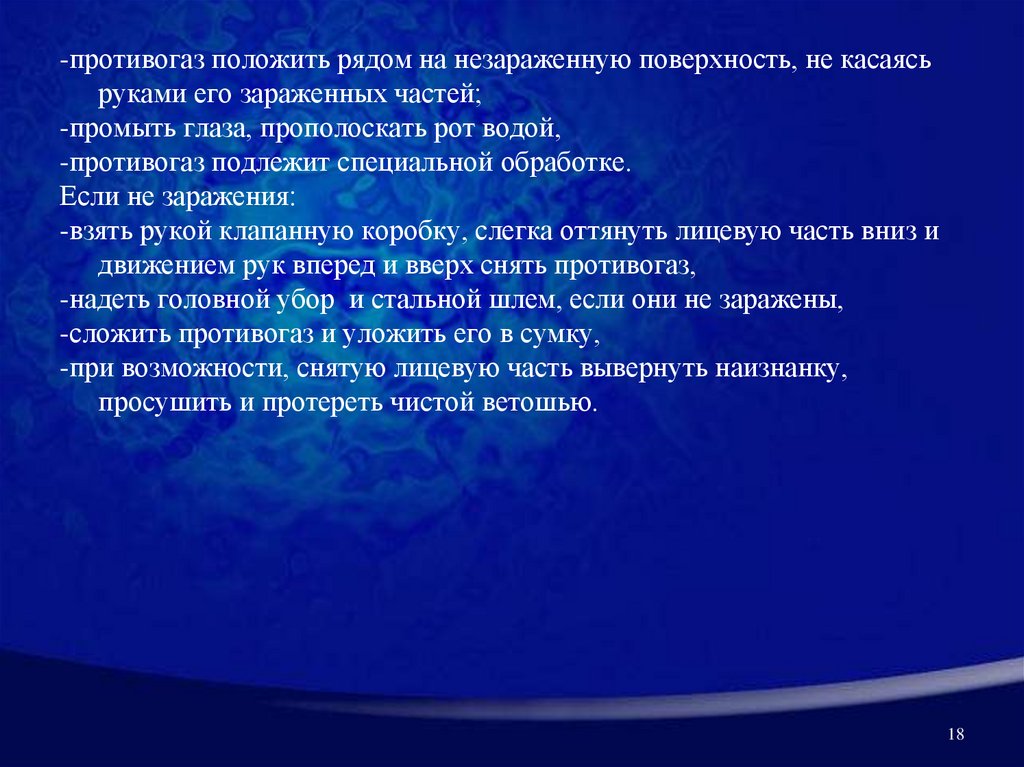 -противогаз положить рядом на незараженную поверхность, не касаясь руками его зараженных частей;
-промыть глаза, прополоскать рот водой,
-противогаз подлежит специальной обработке.
Если не заражения:
-взять рукой клапанную коробку, слегка оттянуть лицевую часть вниз и движением рук вперед и вверх снять противогаз,
-надеть головной убор  и стальной шлем, если они не заражены,
-сложить противогаз и уложить его в сумку,
-при возможности, снятую лицевую часть вывернуть наизнанку, просушить и протереть чистой ветошью.

18